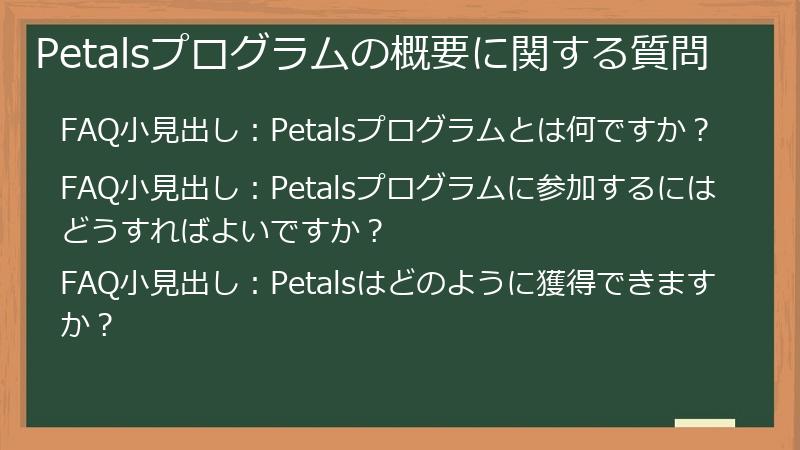 Petalsプログラムの概要に関する質問

FAQ小見出し：Petalsプログラムとは何ですか？

FAQ小見出し：Petalsプログラムに参加するにはどうすればよいですか？

FAQ小見出し：Petalsはどのように獲得できますか？